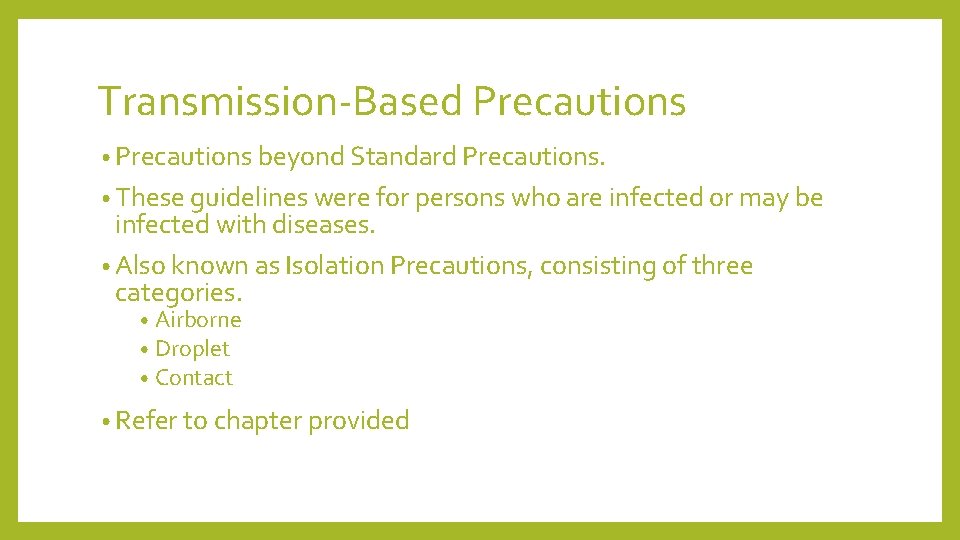 Transmission-Based Precautions

• Precautions beyond Standard Precautions.

• These guidelines were for persons who are infected or may be infected with diseases.

• Also known as Isolation Precautions, consisting of three categories.
  • Airborne
  • Droplet
  • Contact

• Refer to chapter provided